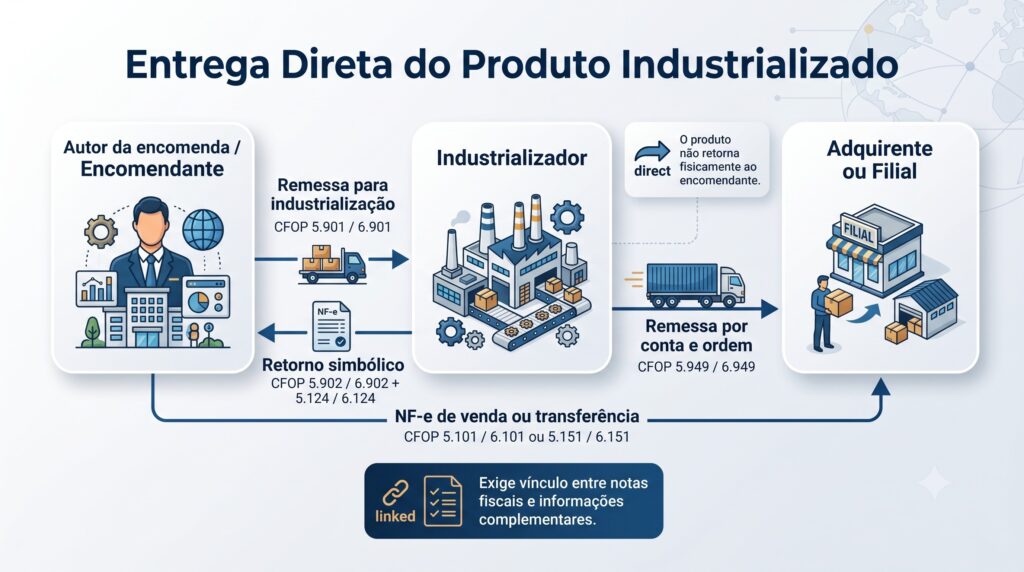 Entrega Direta do Produto Industrializado

Autor da encomenda / Encomendante

Remessa para industrialização
CFOP 5.901 / 6.901

NF-e

Retorno simbólico
CFOP 5.902 / 6.902 + 5.124 / 6.124

Industrializador

direct

O produto não retorna fisicamente ao encomendante.

Remessa por conta e ordem
CFOP 5.949 / 6.949

Adquirente ou Filial

FILIAL

NF-e de venda ou transferência
CFOP 5.101 / 6.101 ou 5.151 / 6.151

linked

Exige vínculo entre notas fiscais e informações complementares.